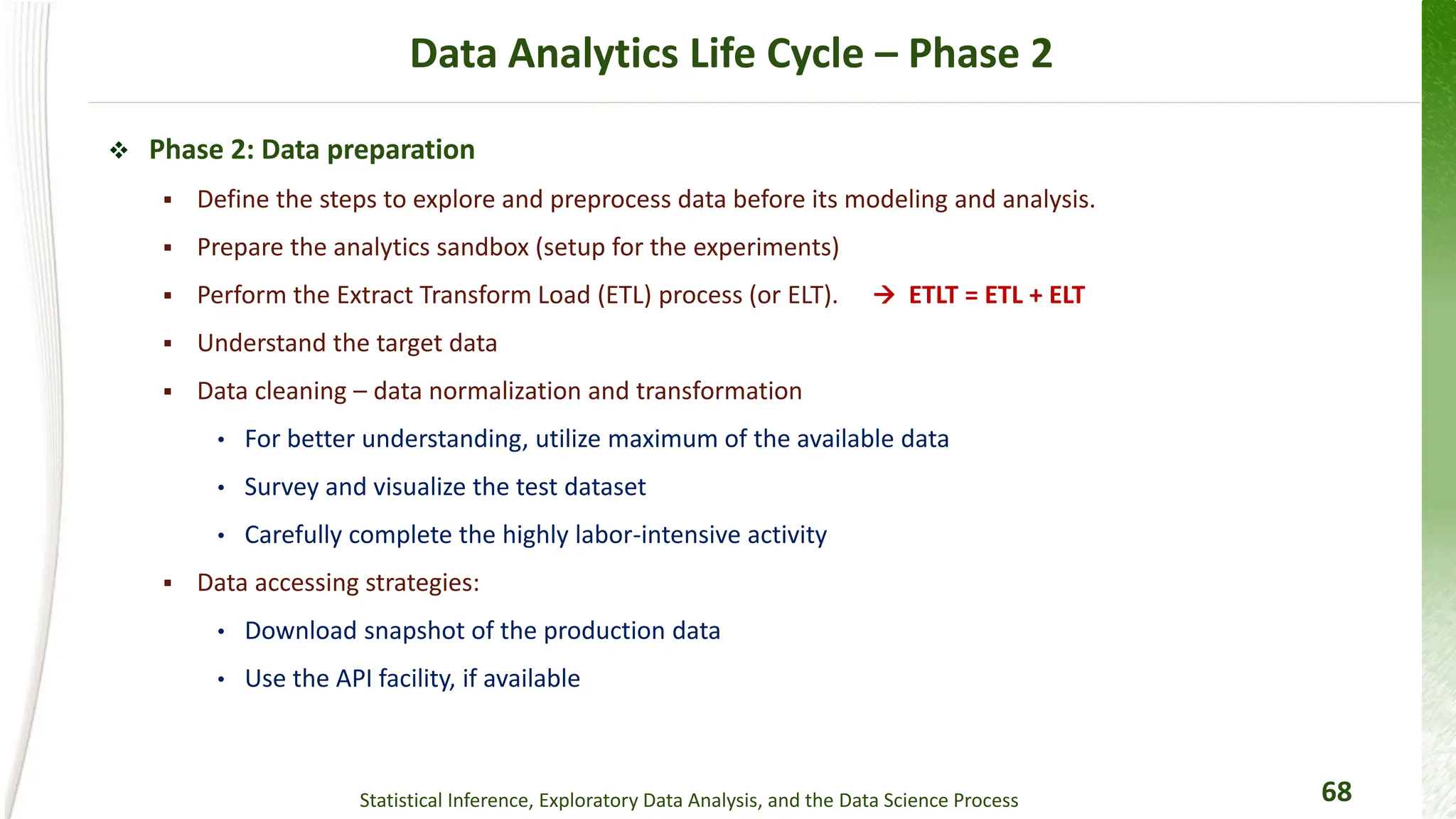 Data Analytics Life Cycle – Phase 2

❖ Phase 2: Data preparation

▪ Define the steps to explore and preprocess data before its modeling and analysis.

▪ Prepare the analytics sandbox (setup for the experiments)

▪ Perform the Extract Transform Load (ETL) process (or ELT). → ETLT = ETL + ELT

▪ Understand the target data

▪ Data cleaning – data normalization and transformation

• For better understanding, utilize maximum of the available data

• Survey and visualize the test dataset

• Carefully complete the highly labor-intensive activity

▪ Data accessing strategies:

• Download snapshot of the production data

• Use the API facility, if available

Statistical Inference, Exploratory Data Analysis, and the Data Science Process

68